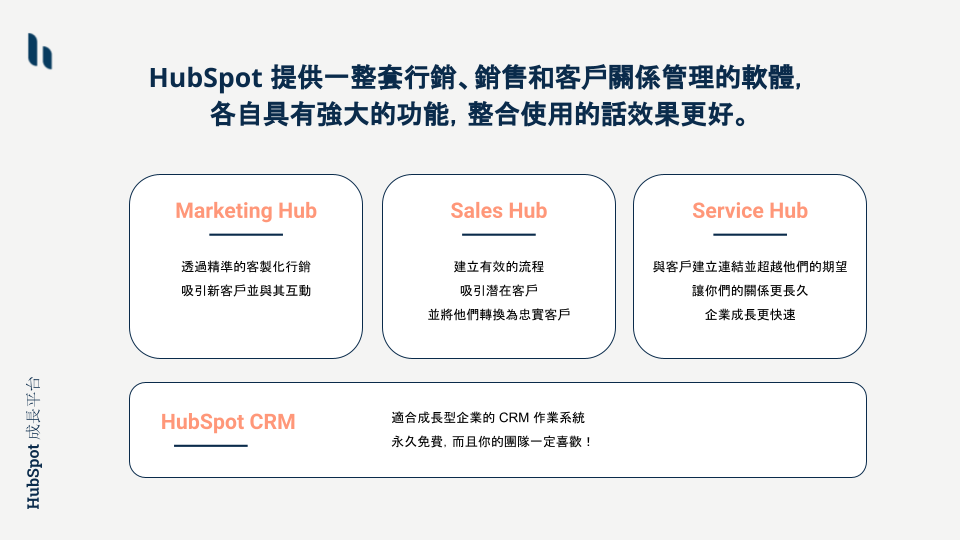 HubSpot 提供一整套行銷、銷售和客戶關係管理的軟體,
各自具有強大的功能, 整合使用的話效果更好。

Marketing Hub

透過精準的客製化行銷
吸引新客戶並與其互動

Sales Hub

建立有效的流程
吸引潛在客戶
並將他們轉換為忠實客戶

Service Hub

與客戶建立連結並超越他們的期望
讓你們的關係更長久
企業成長更快速

HubSpot CRM

適合成長型企業的 CRM 作業系統
永久免費, 而且你的團隊一定喜歡！

HubSpot 成長平台